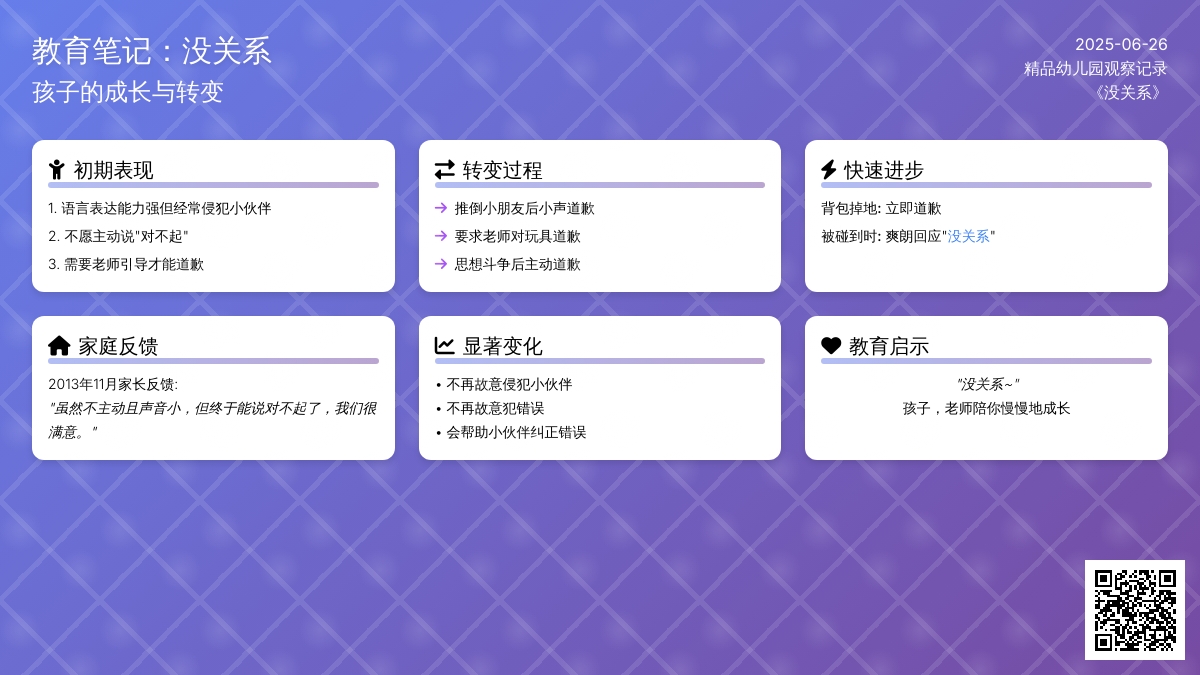 教育笔记：没关系
孩子的成长与转变

2025-06-26
精品幼儿园观察记录
《没关系》

初期表现
1. 语言表达能力强但经常侵犯小伙伴
2. 不愿主动说"对不起"
3. 需要老师引导才能道歉

转变过程
→ 推倒小朋友后小声道歉
→ 要求老师对玩具道歉
→ 思想斗争后主动道歉

快速进步
背包掉地: 立即道歉
被碰到时: 爽朗回应"没关系"

家庭反馈
2013年11月家长反馈:
"虽然不主动且声音小，但终于能说对不起了，我们很满意。"

显著变化
• 不再故意侵犯小伙伴
• 不再故意犯错误
• 会帮助小伙伴纠正错误

教育启示
"没关系~"
孩子，老师陪你慢慢地成长